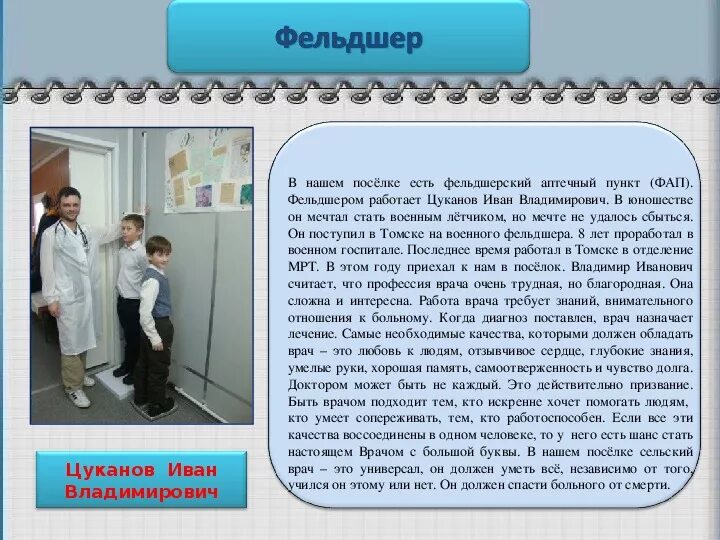 Фельдшер

В нашем посёлке есть фельдшерский аптечный пункт (ФАП). Фельдшером работает Цуканов Иван Владимирович. В юношестве он мечтал стать военным лётчиком, но мечте не удалось сбыться. Он поступил в Томске на военного фельдшера. 8 лет проработал в военном госпитале. Последнее время работал в Томске в отделение МРТ. В этом году приехал к нам в посёлок. Владимир Иванович считает, что профессия врача очень трудная, но благородная. Она сложна и интересна. Работа врача требует знаний, внимательного отношения к больному. Когда диагноз поставлен, врач назначает лечение. Самые необходимые качества, которыми должен обладать врач – это любовь к людям, отзывчивое сердце, глубокие знания, умелые руки, хорошая память, самоотверженность и чувство долга. Доктором может быть не каждый. Это действительно призвание. Быть врачом подходит тем, кто искренне хочет помогать людям, кто умеет сопереживать, тем, кто работоспособен. Если все эти качества воссоединены в одном человеке, то у него есть шанс стать настоящем Врачом с большой буквы. В нашем посёлке сельский врач – это универсал, он должен уметь всё, независимо от того, учился он этому или нет. Он должен спасти больного от смерти.

Цуканов Иван Владимирович